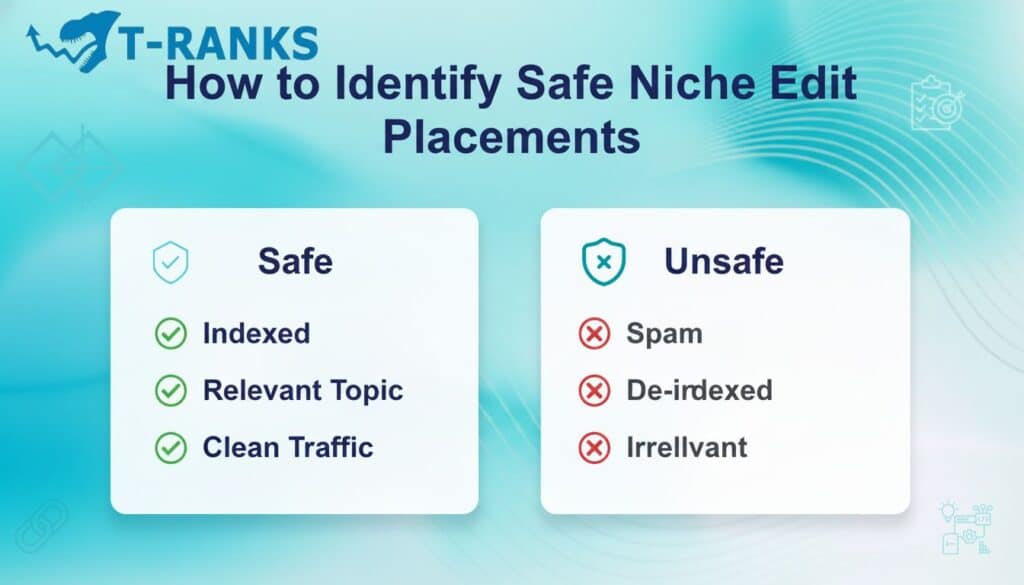 T-RANKS

How to Identify Safe Niche Edit Placements

Safe

Indexed

Relevant Topic

Clean Traffic

Unsafe

Spam

De-irdexed

Irrellvant